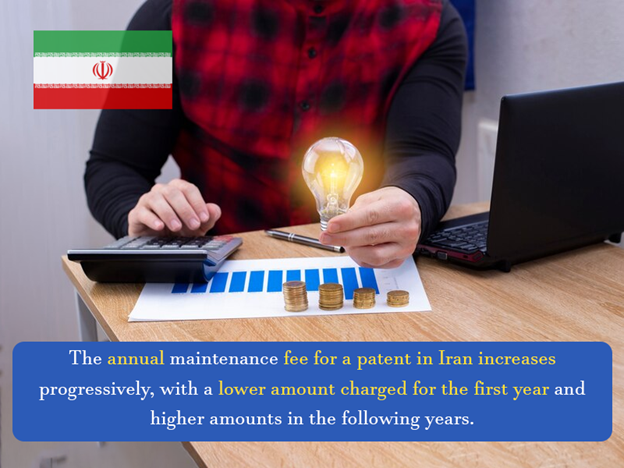 The annual maintenance fee for a patent in Iran increases progressively, with a lower amount charged for the first year and higher amounts in the following years.